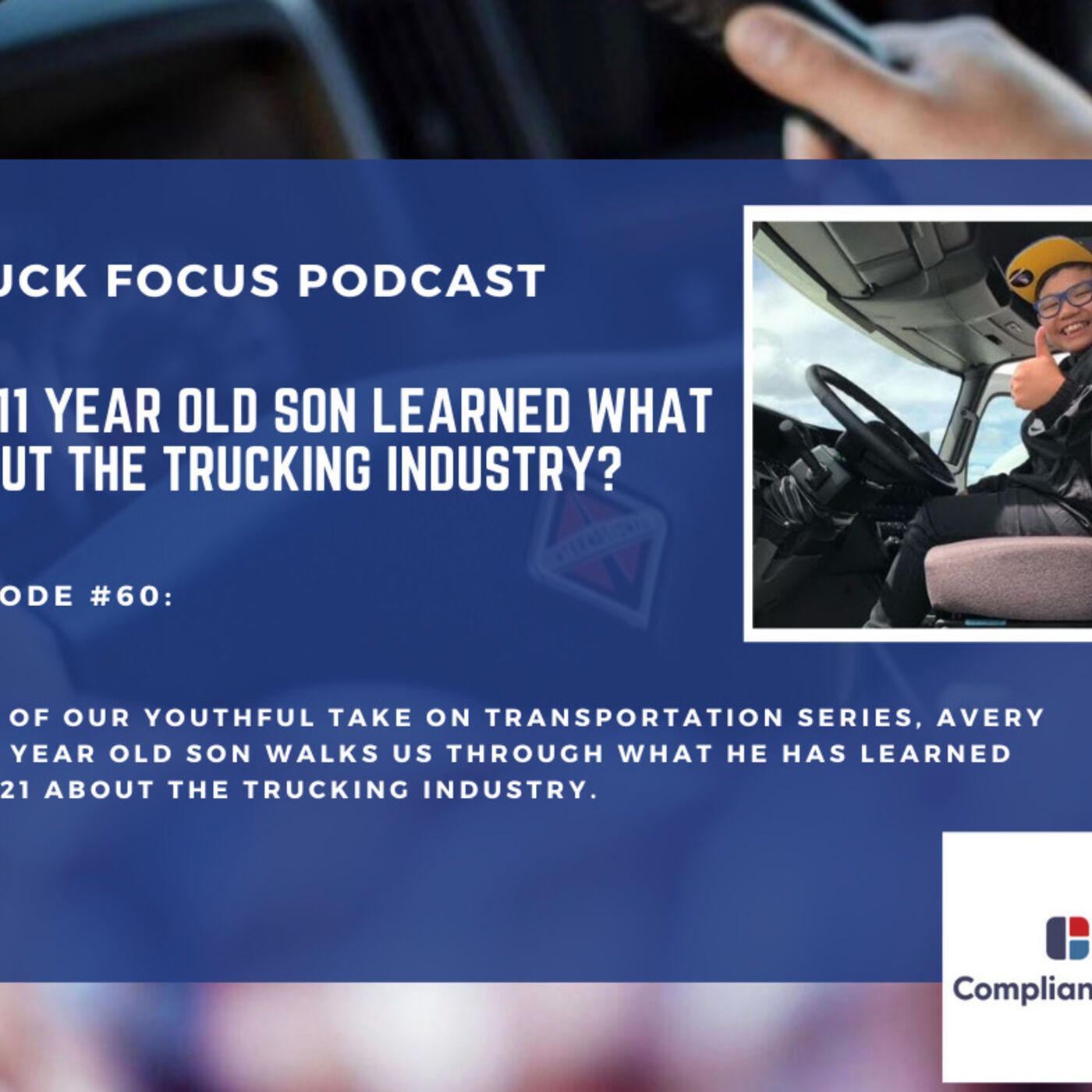 UCK FOCUS PODCAST

11 YEAR OLD SON LEARNED WHAT UT THE TRUCKING INDUSTRY?

ODE #60:

OF OUR YOUTHFUL TAKE ON TRANSPORTATION SERIES, AVERY YEAR OLD SON WALKS US THROUGH WHAT HE HAS LEARNED 21 ABOUT THE TRUCKING INDUSTRY.

Complian